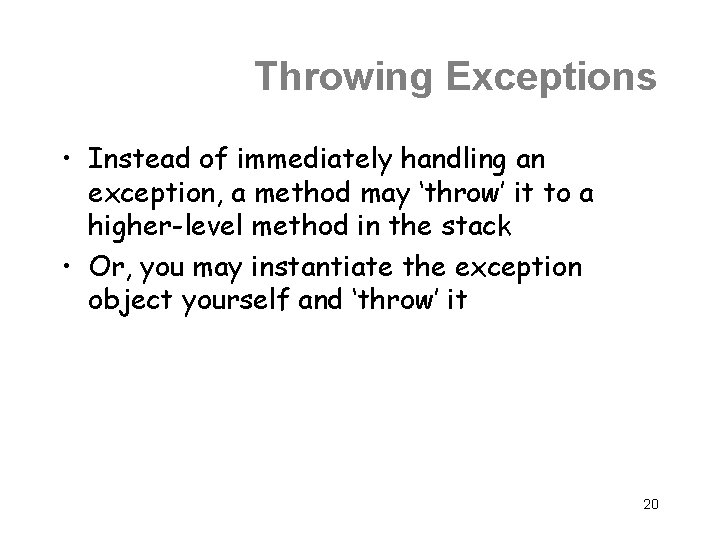 Throwing Exceptions

• Instead of immediately handling an exception, a method may ‘throw’ it to a higher-level method in the stack
• Or, you may instantiate the exception object yourself and ‘throw’ it

20